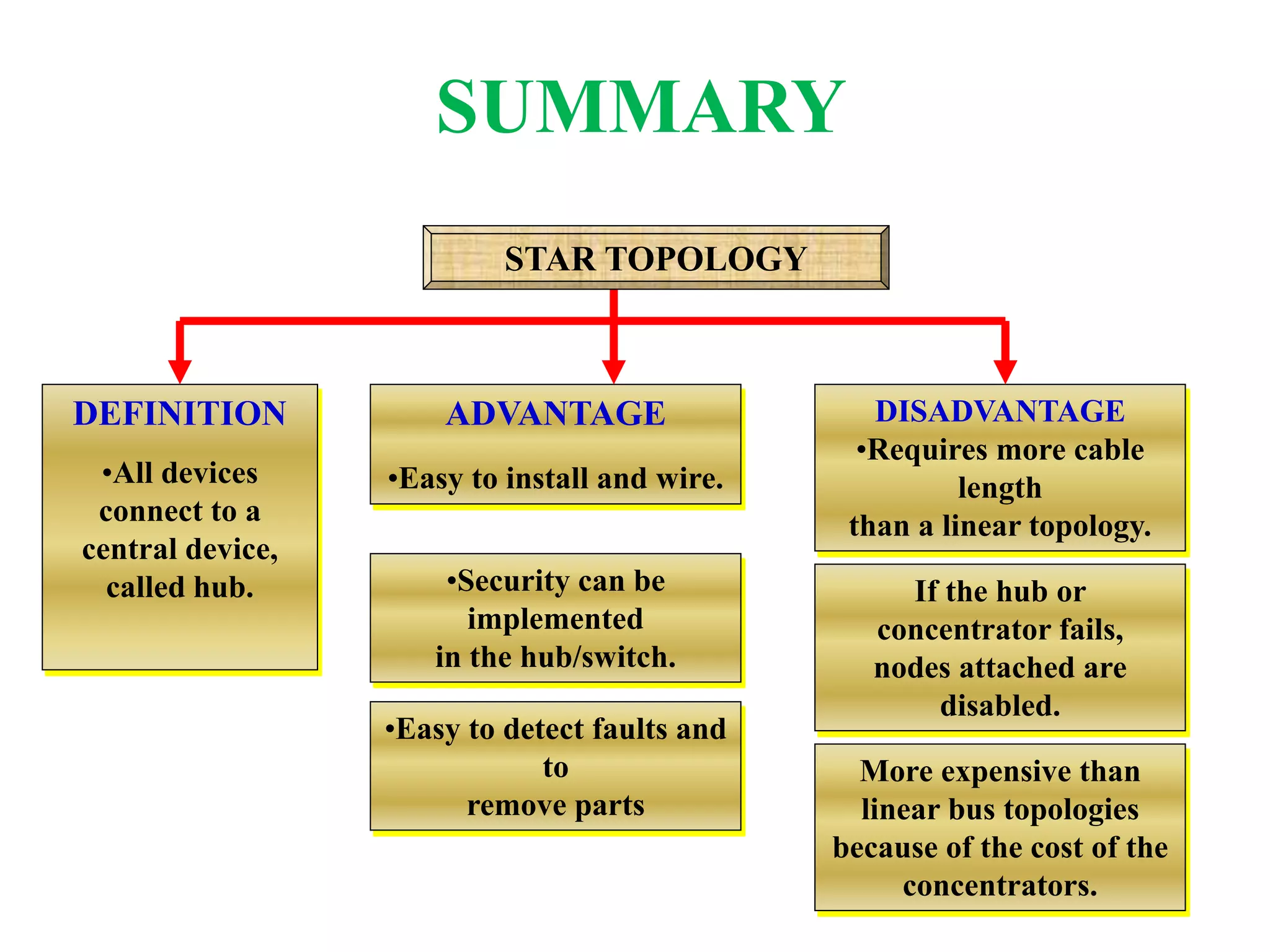 SUMMARY

STAR TOPOLOGY

DEFINITION

•All devices connect to a central device, called hub.

ADVANTAGE

•Easy to install and wire.

•Security can be implemented in the hub/switch.

•Easy to detect faults and to remove parts

DISADVANTAGE

•Requires more cable length than a linear topology.

If the hub or concentrator fails, nodes attached are disabled.

More expensive than linear bus topologies because of the cost of the concentrators.